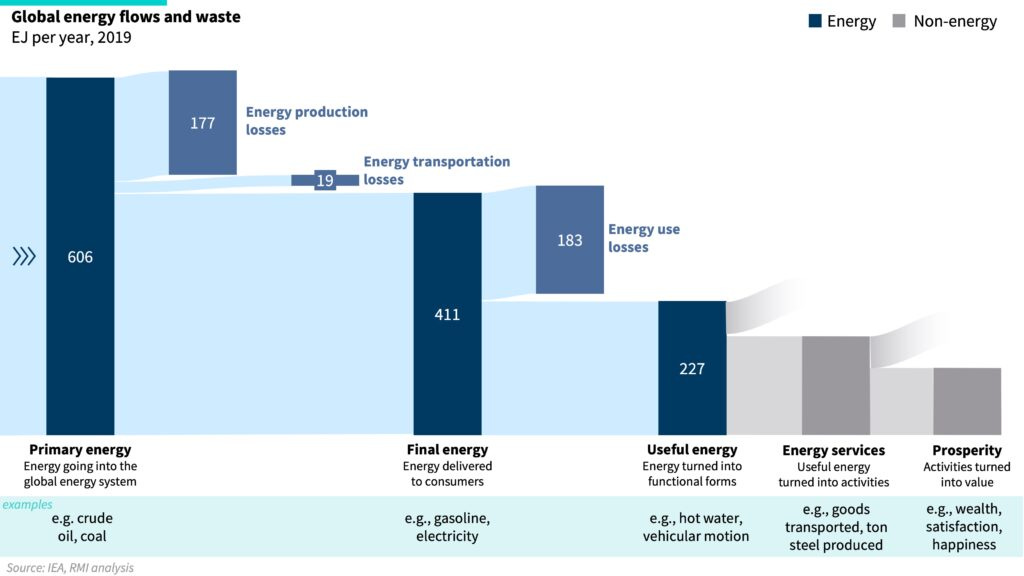 Global energy flows and waste
EJ per year, 2019

Energy  Non-energy

177
Energy production losses

19
Energy transportation losses

606

411

183
Energy use losses

227

Primary energy
Energy going into the global energy system

Final energy
Energy delivered to consumers

Useful energy
Energy turned into functional forms

Energy services
Useful energy turned into activities

Prosperity
Activities turned into value

examples
e.g. crude oil, coal

e.g., gasoline, electricity

e.g., hot water, vehicular motion

e.g., goods transported, ton steel produced

e.g., wealth, satisfaction, happiness

Source: IEA, RMI analysis